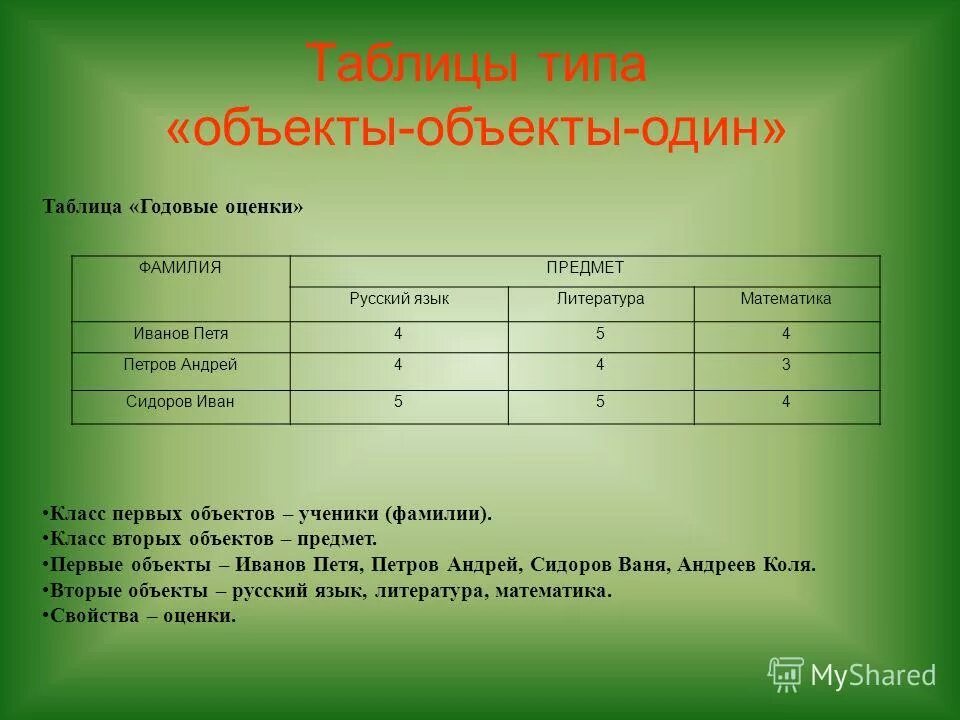 Таблицы типа «объекты-объекты-один»

Таблица «Годовые оценки»

| ФАМИЛИЯ | ПРЕДМЕТ | | |
|---|---|---|---|
| | Русский язык | Литература | Математика |
| Иванов Петя | 4 | 5 | 4 |
| Петров Андрей | 4 | 4 | 3 |
| Сидоров Иван | 5 | 5 | 4 |

•Класс первых объектов – ученики (фамилии).
•Класс вторых объектов – предмет.
•Первые объекты – Иванов Петя, Петров Андрей, Сидоров Ваня, Андреев Коля.
•Вторые объекты – русский язык, литература, математика.
•Свойства – оценки.

MyShared